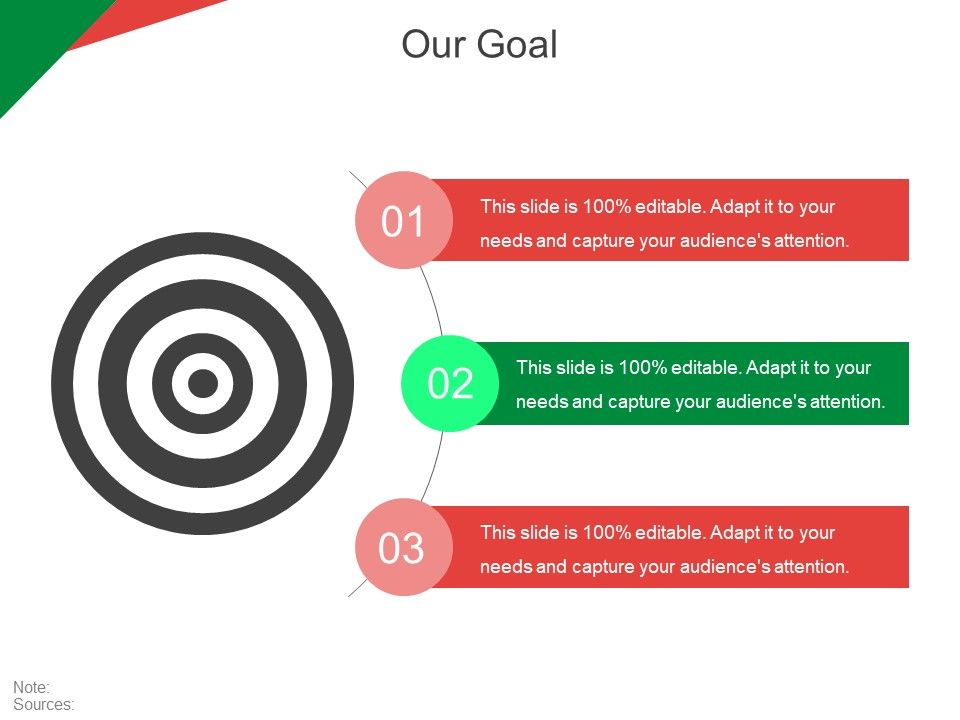 Our Goal

01
This slide is 100% editable. Adapt it to your needs and capture your audience's attention.

02
This slide is 100% editable. Adapt it to your needs and capture your audience's attention.

03
This slide is 100% editable. Adapt it to your needs and capture your audience's attention.

Note:
Sources: